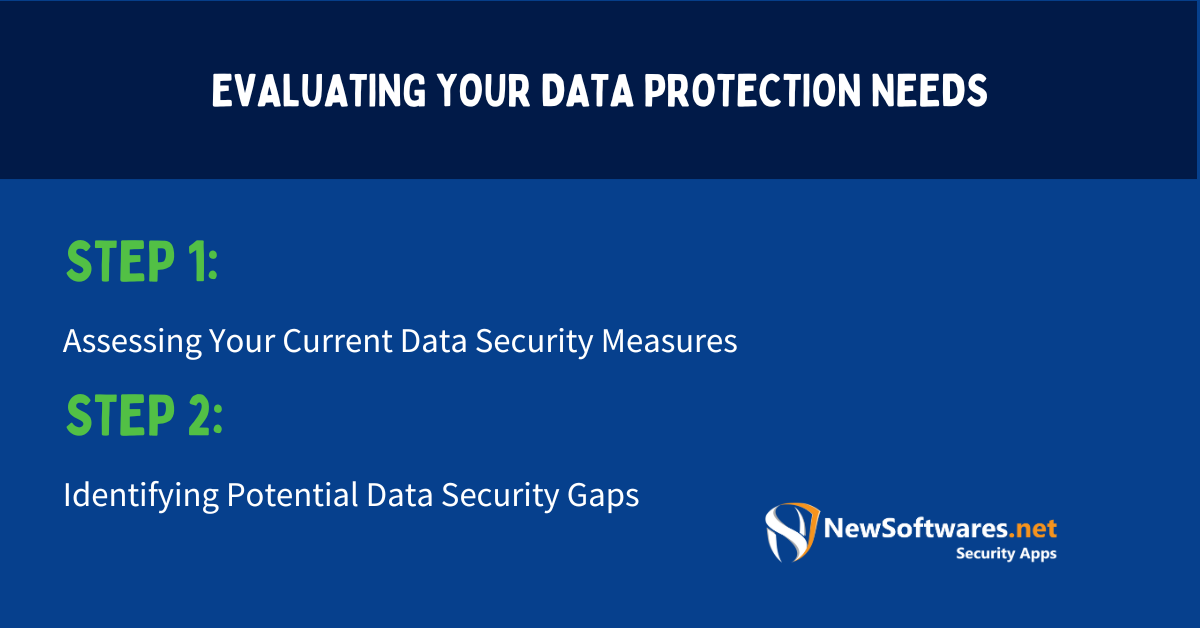 EVALUATING YOUR DATA PROTECTION NEEDS

STEP 1:

Assessing Your Current Data Security Measures

STEP 2:

Identifying Potential Data Security Gaps

NewSoftwares.net
Security Apps